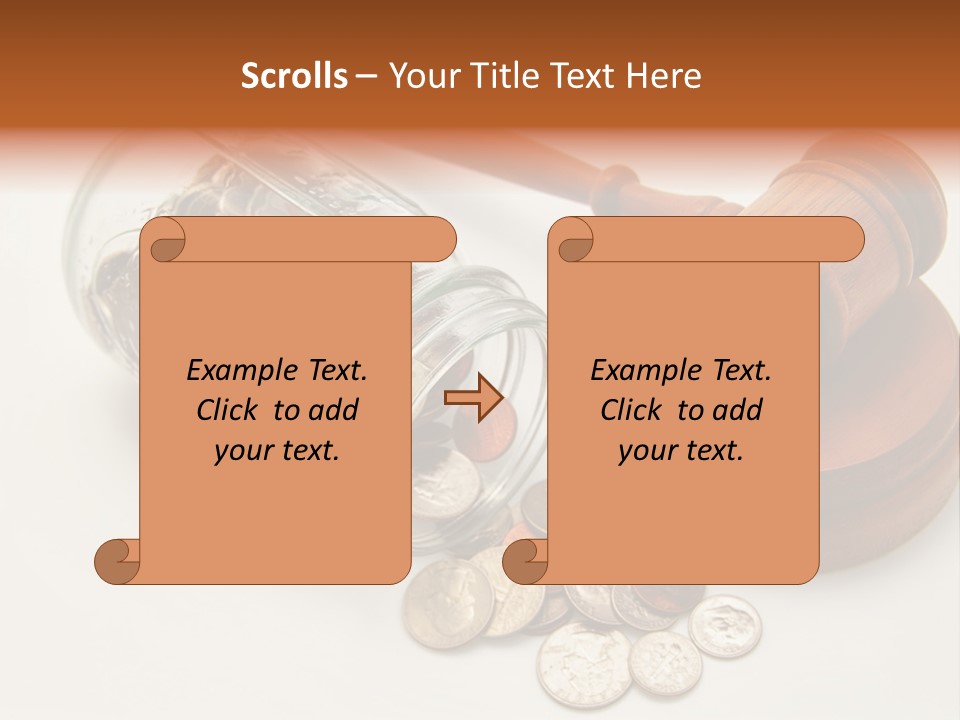 Scrolls – Your Title Text Here

Example Text. Click to add your text.

Example Text. Click to add your text.